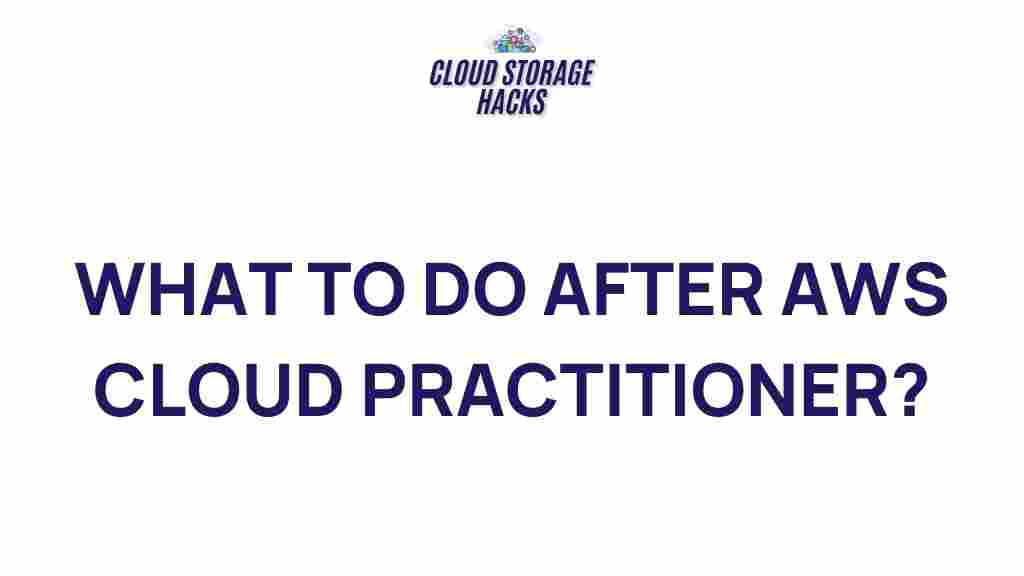 CLOUD STORAGE HACKS

WHAT TO DO AFTER AWS CLOUD PRACTITIONER?